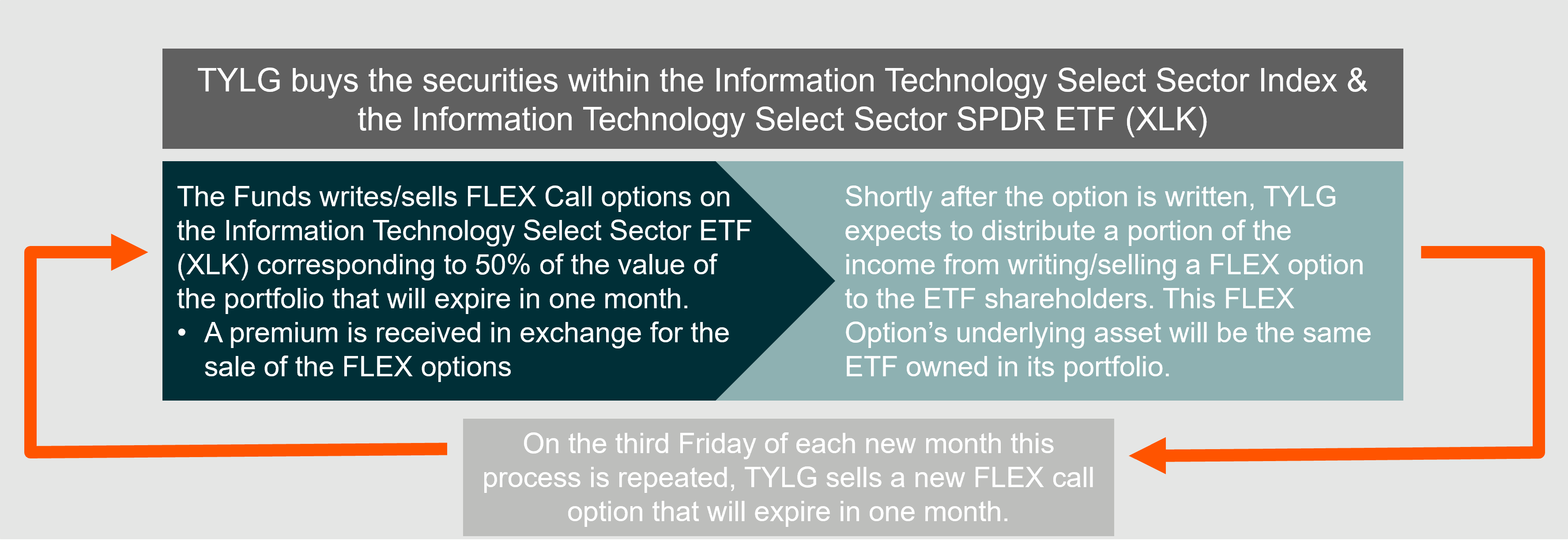 TYLG buys the securities within the Information Technology Select Sector Index & the Information Technology Select Sector SPDR ETF (XLK)

The Funds writes/sells FLEX Call options on the Information Technology Select Sector ETF (XLK) corresponding to 50% of the value of the portfolio that will expire in one month.
• A premium is received in exchange for the sale of the FLEX options

Shortly after the option is written, TYLG expects to distribute a portion of the income from writing/selling a FLEX option to the ETF shareholders. This FLEX Option's underlying asset will be the same ETF owned in its portfolio.

On the third Friday of each new month this process is repeated, TYLG sells a new FLEX call option that will expire in one month.